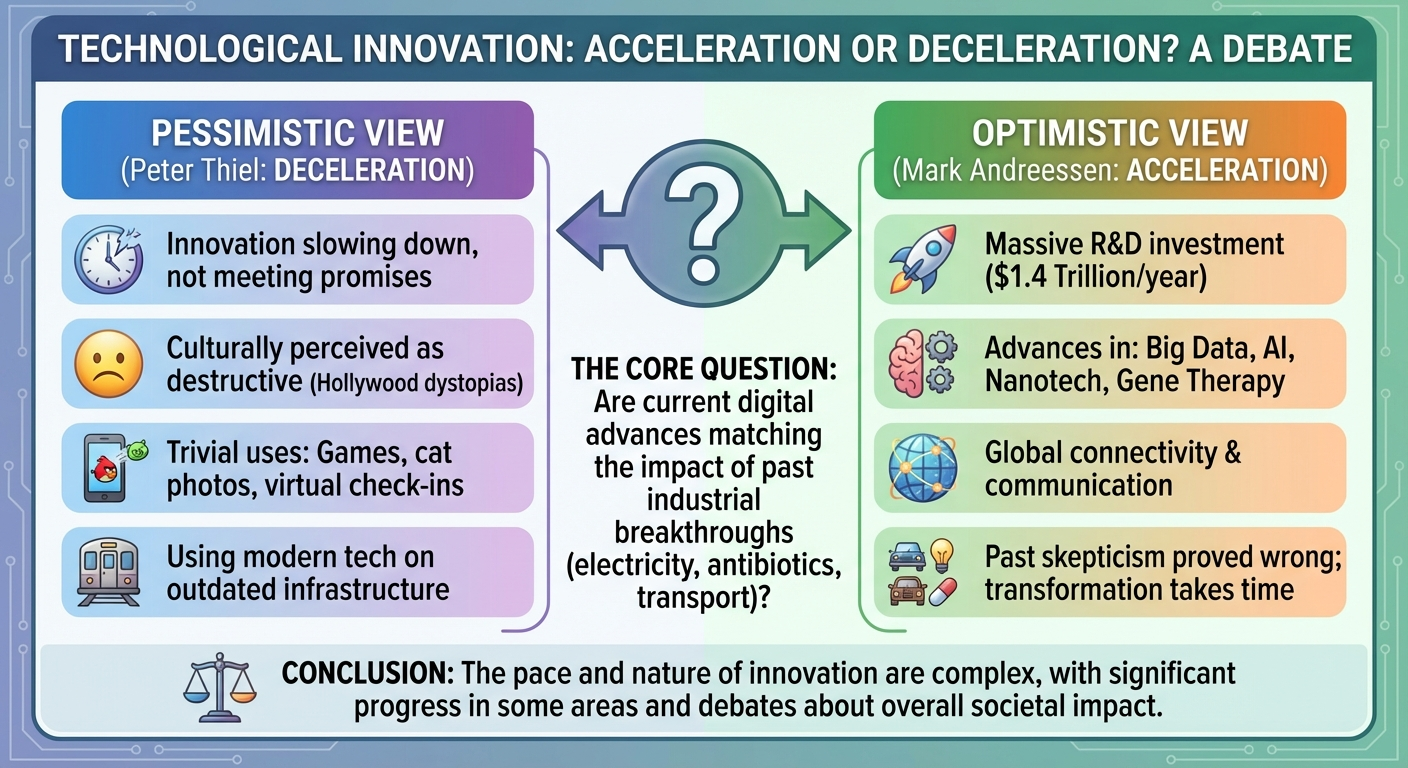 TECHNOLOGICAL INNOVATION: ACCELERATION OR DECELERATION? A DEBATE

PESSIMISTIC VIEW
(Peter Thiel: DECELERATION)

Innovation slowing down, not meeting promises

Culturally perceived as destructive (Hollywood dystopias)

Trivial uses: Games, cat photos, virtual check-ins

Using modern tech on outdated infrastructure

?

THE CORE QUESTION: Are current digital advances matching the impact of past industrial breakthroughs (electricity, antibiotics, transport)?

OPTIMISTIC VIEW
(Mark Andreessen: ACCELERATION)

Massive R&D investment ($1.4 Trillion/year)

Advances in: Big Data, AI, Nanotech, Gene Therapy

Global connectivity & communication

Past skepticism proved wrong; transformation takes time

CONCLUSION: The pace and nature of innovation are complex, with significant progress in some areas and debates about overall societal impact.